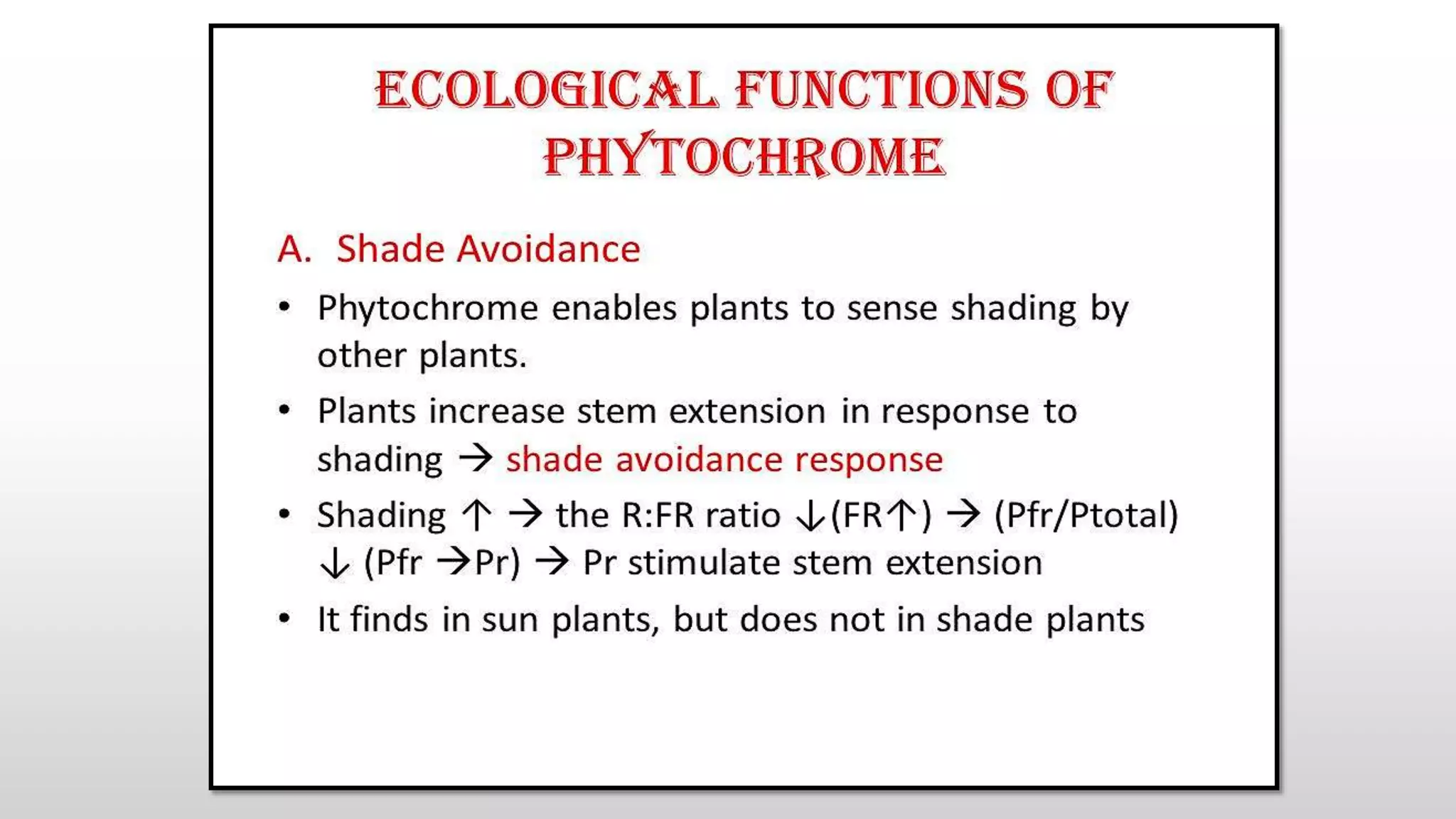 ECOLOGICAL FUNCTIONS OF PHYTOCHROME

A. Shade Avoidance

• Phytochrome enables plants to sense shading by other plants.

• Plants increase stem extension in response to shading → shade avoidance response

• Shading ↑ → the R:FR ratio ↓(FR↑) → (Pfr/Ptotal) ↓ (Pfr →Pr) → Pr stimulate stem extension

• It finds in sun plants, but does not in shade plants